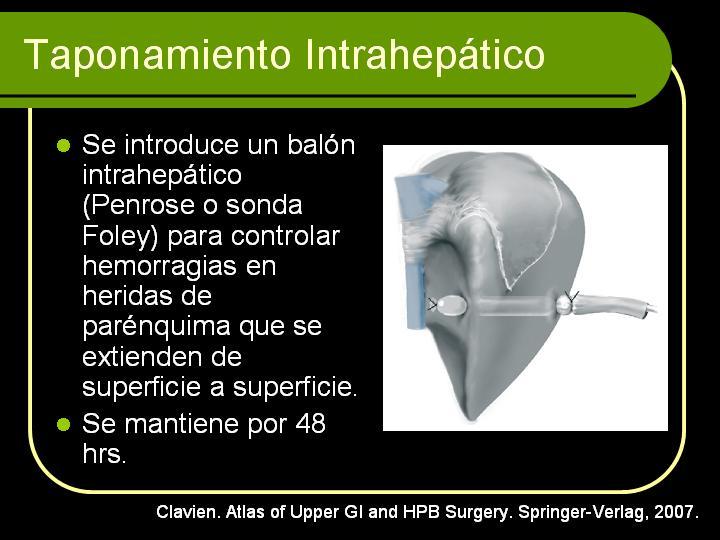 Taponamiento Intrahepático

- Se introduce un balón intrahepático (Penrose o sonda Foley) para controlar hemorragias en heridas de parénquima que se extienden de superficie a superficie.
- Se mantiene por 48 hrs.

Clavien. Atlas of Upper GI and HPB Surgery. Springer-Verlag, 2007.